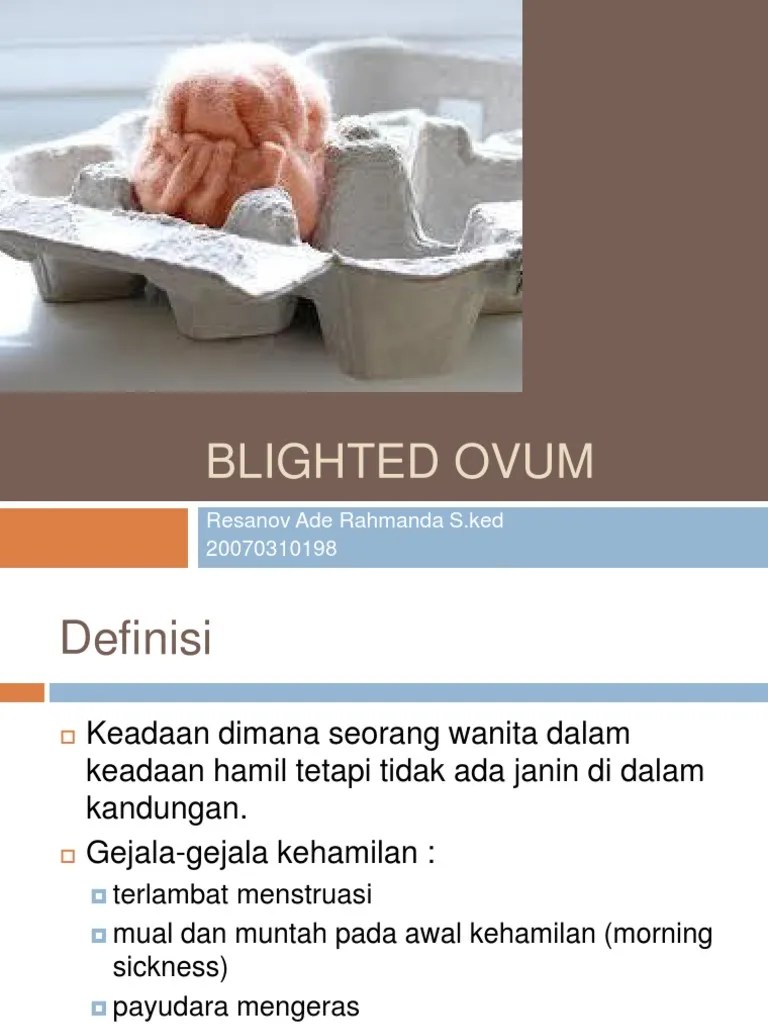 BLIGHTED OVUM

Resanov Ade Rahmanda S.ked
20070310198

Definisi

Keadaan dimana seorang wanita dalam keadaan hamil tetapi tidak ada janin di dalam kandungan.

Gejala-gejala kehamilan :

terlambat menstruasi

mual dan muntah pada awal kehamilan (morning sickness)

payudara mengeras